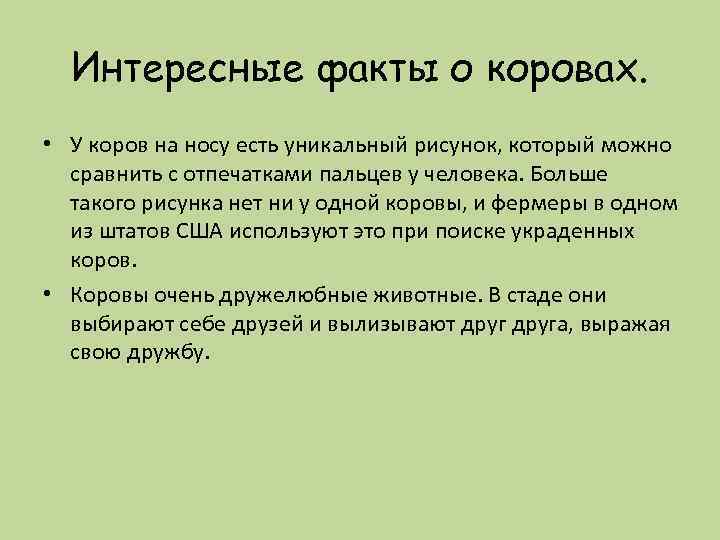 Интересные факты о коровах.

• У коров на носу есть уникальный рисунок, который можно сравнить с отпечатками пальцев у человека. Больше такого рисунка нет ни у одной коровы, и фермеры в одном из штатов США используют это при поиске украденных коров.

• Коровы очень дружелюбные животные. В стаде они выбирают себе друзей и вылизывают друг друга, выражая свою дружбу.